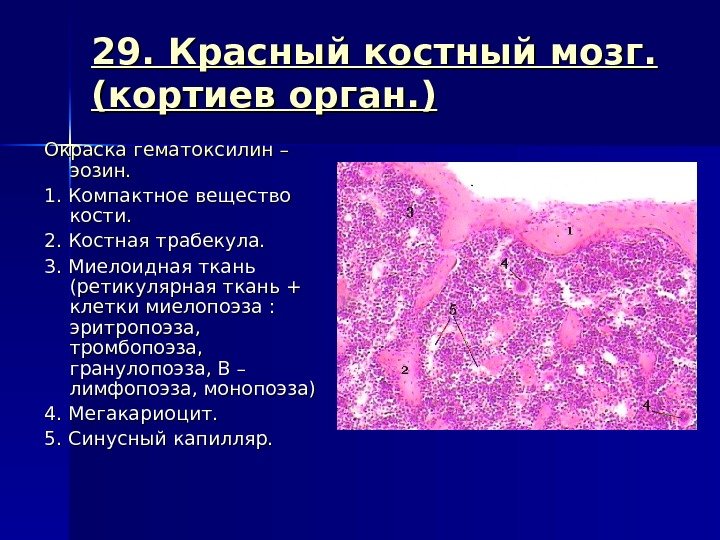 29. Красный костный мозг. (кортиев орган.)

Окраска гематоксилин – эозин.

1. Компактное вещество кости.

2. Костная трабекула.

3. Миелоидная ткань (ретикулярная ткань + клетки миелопоэза : эритропоэза, тромбопоэза, гранулопоэза, В – лимфопоэза, монопоэза)

4. Мегакариоцит.

5. Синусный капилляр.

3
1
4
5
2
4